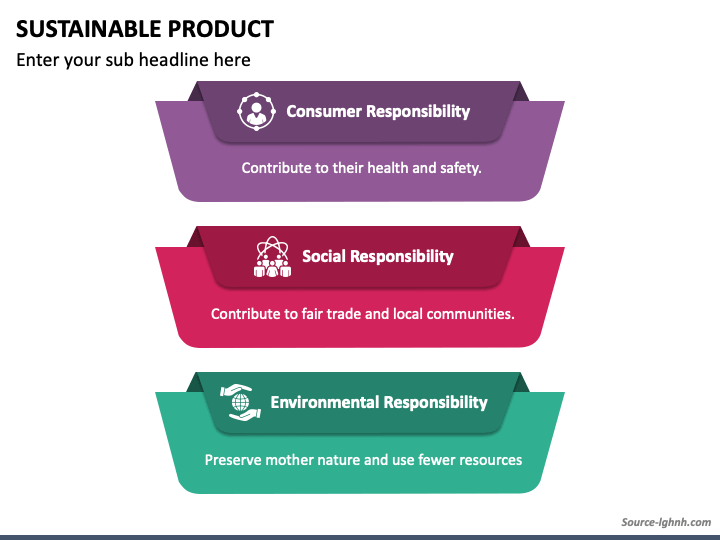 SUSTAINABLE PRODUCT

Enter your sub headline here

Consumer Responsibility

Contribute to their health and safety.

Social Responsibility

Contribute to fair trade and local communities.

Environmental Responsibility

Preserve mother nature and use fewer resources

Source-lghnh.com